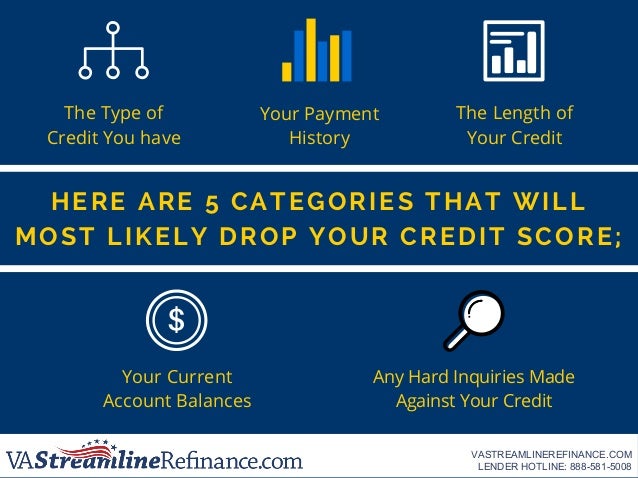 The Type of Credit You have

Your Payment History

The Length of Your Credit

HERE ARE 5 CATEGORIES THAT WILL MOST LIKELY DROP YOUR CREDIT SCORE;

$

Your Current Account Balances

Any Hard Inquiries Made Against Your Credit

VAStreamlineRefinance.com

VASTREAMLINEREFINANCE.COM
LENDER HOTLINE: 888-581-5008